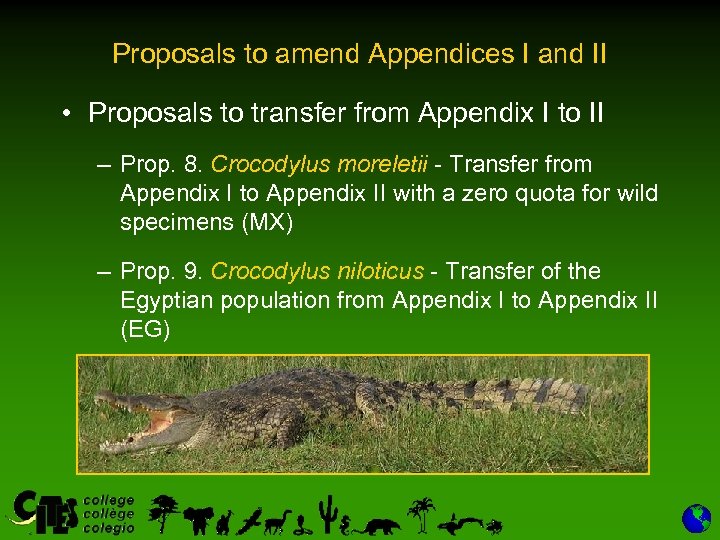 Proposals to amend Appendices I and II

• Proposals to transfer from Appendix I to II

– Prop. 8. Crocodylus moreletii - Transfer from Appendix I to Appendix II with a zero quota for wild specimens (MX)

– Prop. 9. Crocodylus niloticus - Transfer of the Egyptian population from Appendix I to Appendix II (EG)

CITES college collège colegio